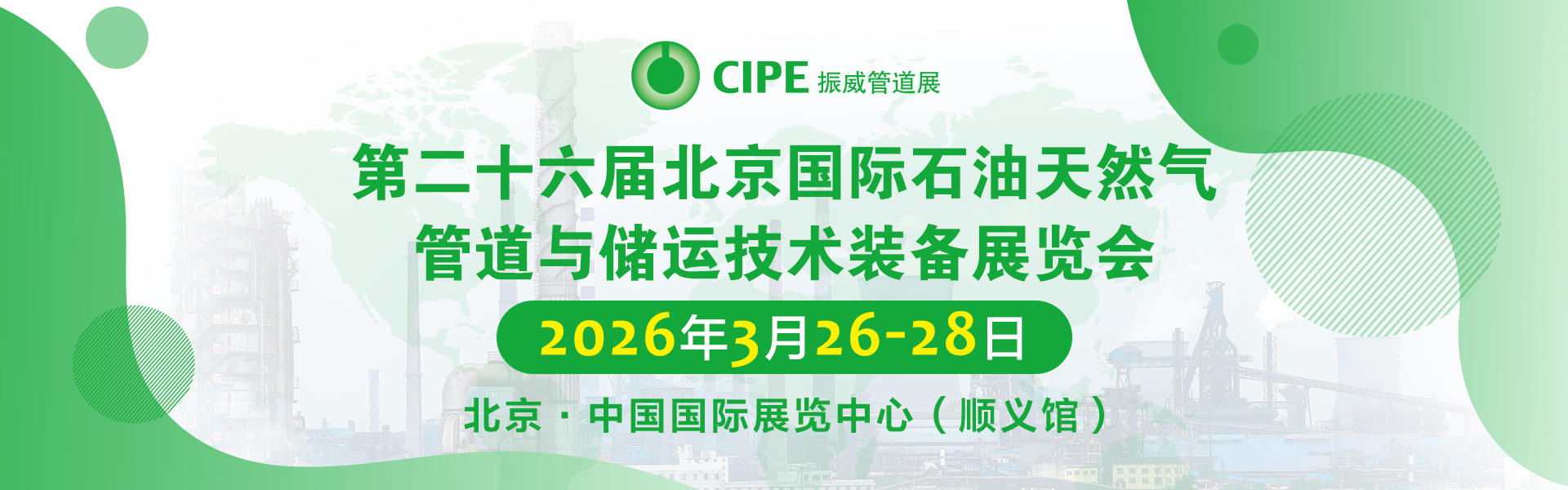 CIPE 振威管道展

第二十六届北京国际石油天然气管道与储运技术装备展览会

2026年3月26-28日

北京 · 中国国际展览中心（顺义馆）